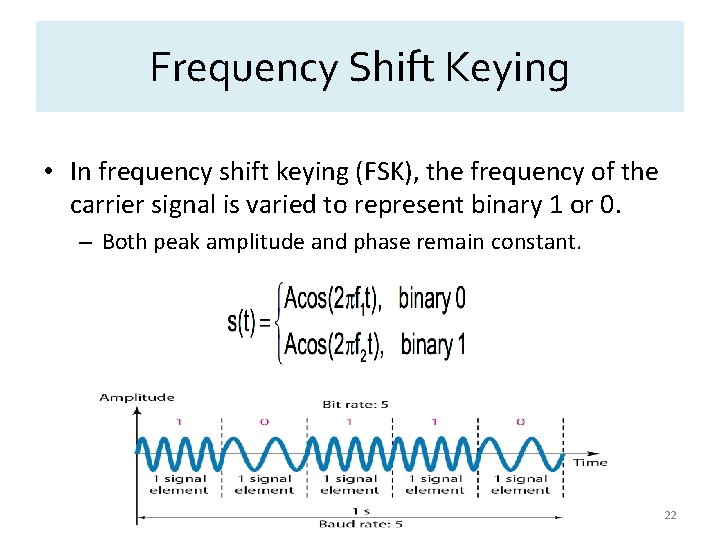 Frequency Shift Keying

• In frequency shift keying (FSK), the frequency of the carrier signal is varied to represent binary 1 or 0.
– Both peak amplitude and phase remain constant.

$s(t) = \begin{cases} A\cos(2\pi f_1 t), & \text{binary 0} \\ A\cos(2\pi f_2 t), & \text{binary 1} \end{cases}$

Amplitude
Bit rate: 5
1 0 1 1 0
Time
1 signal element
1 signal element
1 signal element
1 signal element
1 signal element
1 s
Baud rate: 5

22